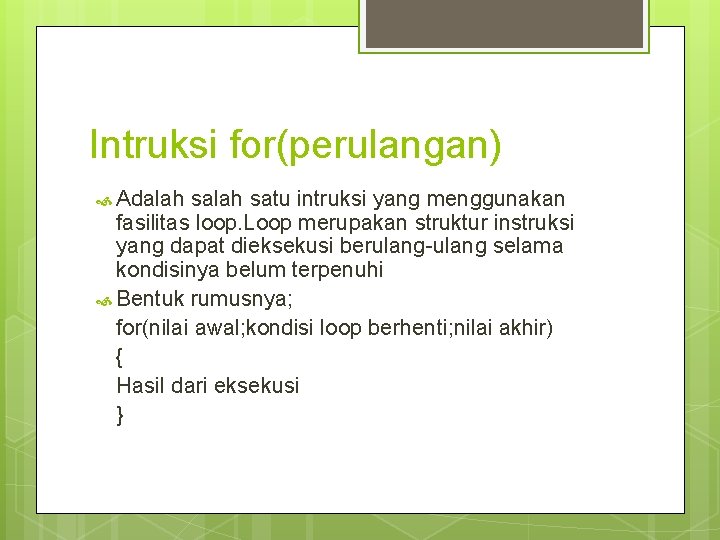 Intruksi for(perulangan)

Adalah salah satu intruksi yang menggunakan fasilitas loop.Loop merupakan struktur instruksi yang dapat dieksekusi berulang-ulang selama kondisinya belum terpenuhi

Bentuk rumusnya;
for(nilai awal;kondisi loop berhenti;nilai akhir)
{
Hasil dari eksekusi
}